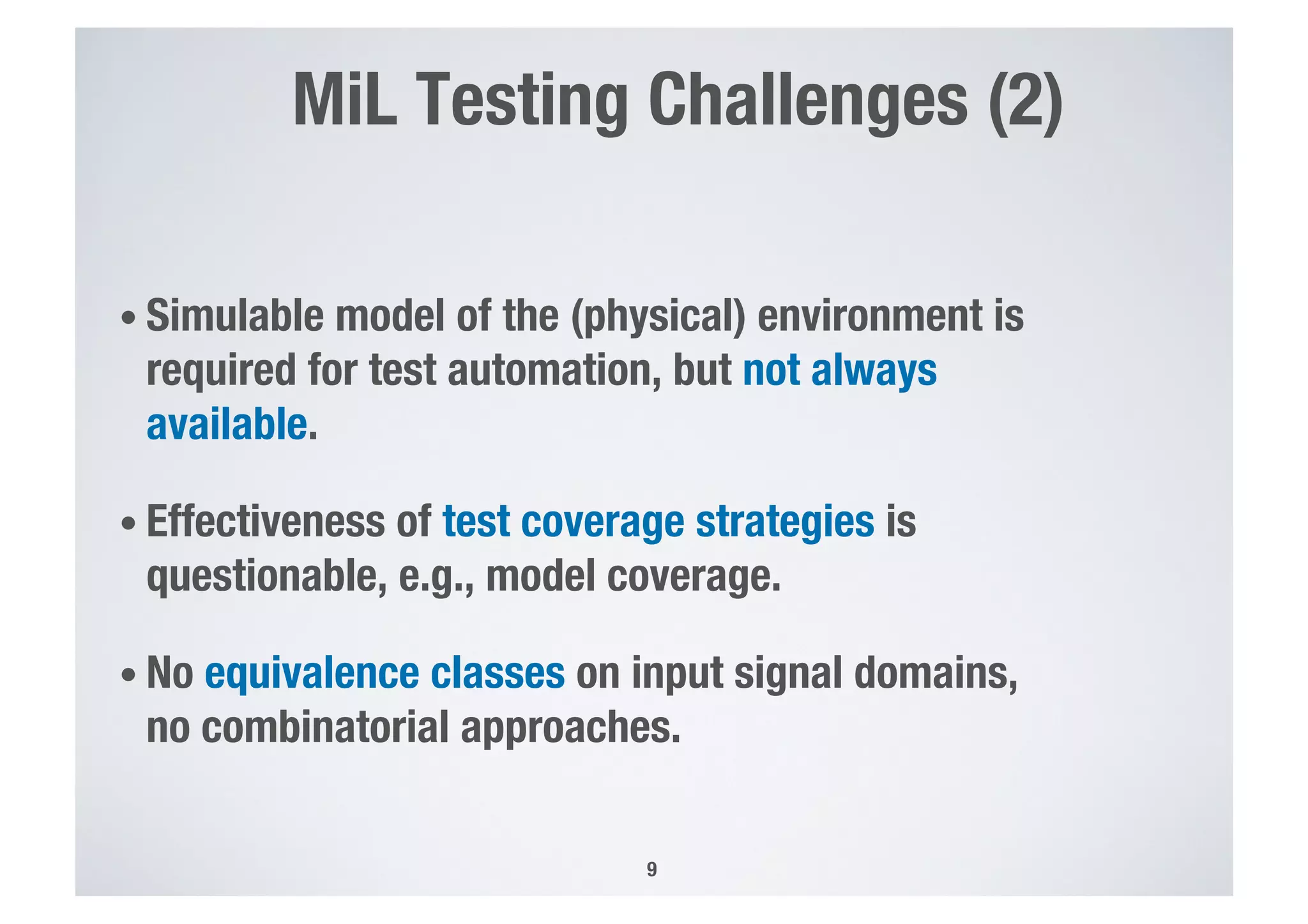 MiL Testing Challenges (2)

• Simulable model of the (physical) environment is required for test automation, but not always available.

• Effectiveness of test coverage strategies is questionable, e.g., model coverage.

• No equivalence classes on input signal domains, no combinatorial approaches.

9